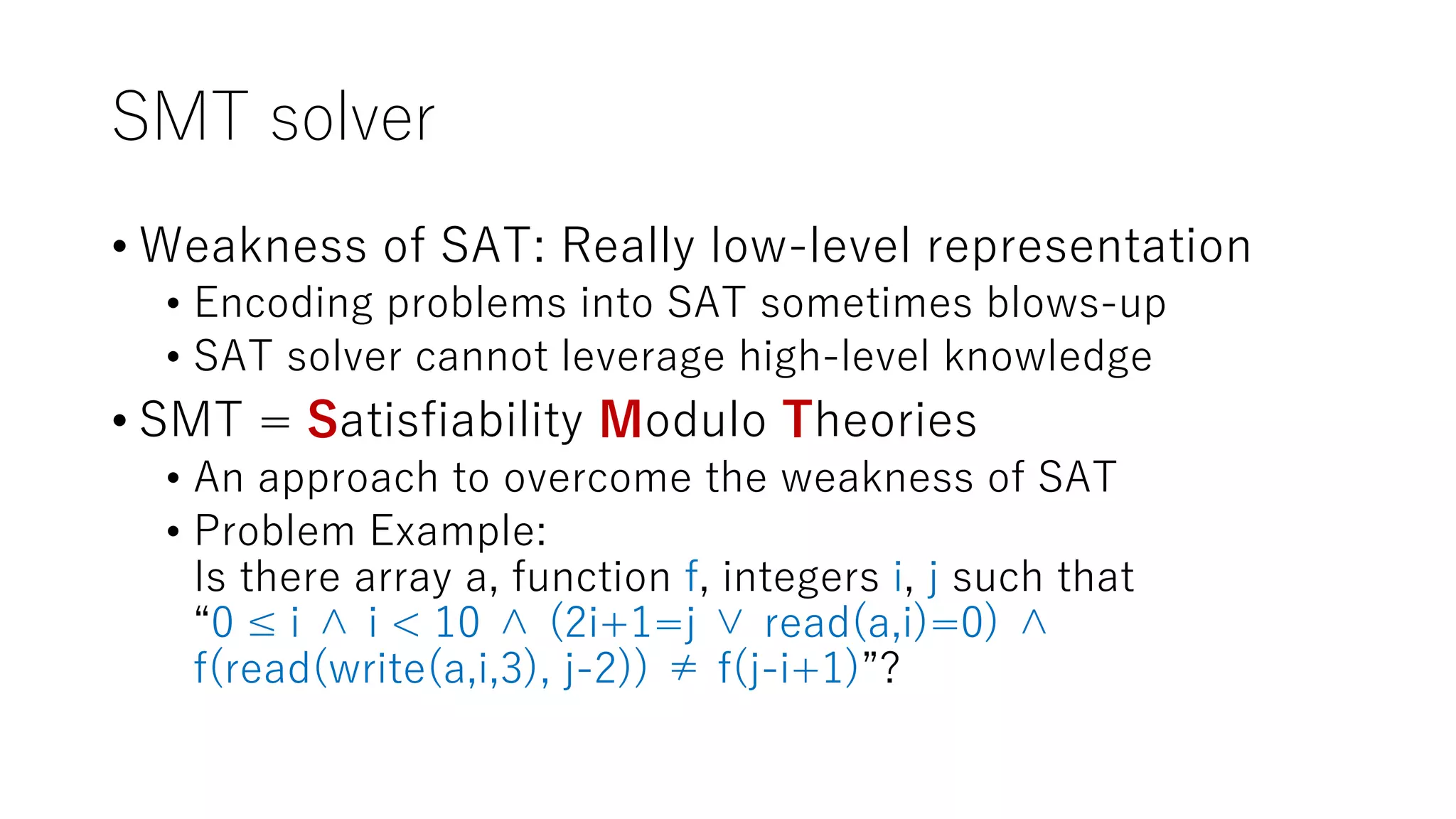 SMT solver

• Weakness of SAT: Really low-level representation
  • Encoding problems into SAT sometimes blows-up
  • SAT solver cannot leverage high-level knowledge
• SMT = Satisfiability Modulo Theories
  • An approach to overcome the weakness of SAT
  • Problem Example:
    Is there array a, function f, integers i, j such that “$0 \leq i \wedge i < 10 \wedge (2i+1=j \vee read(a,i)=0) \wedge f(read(write(a,i,3), j-2)) \neq f(j-i+1)$”?